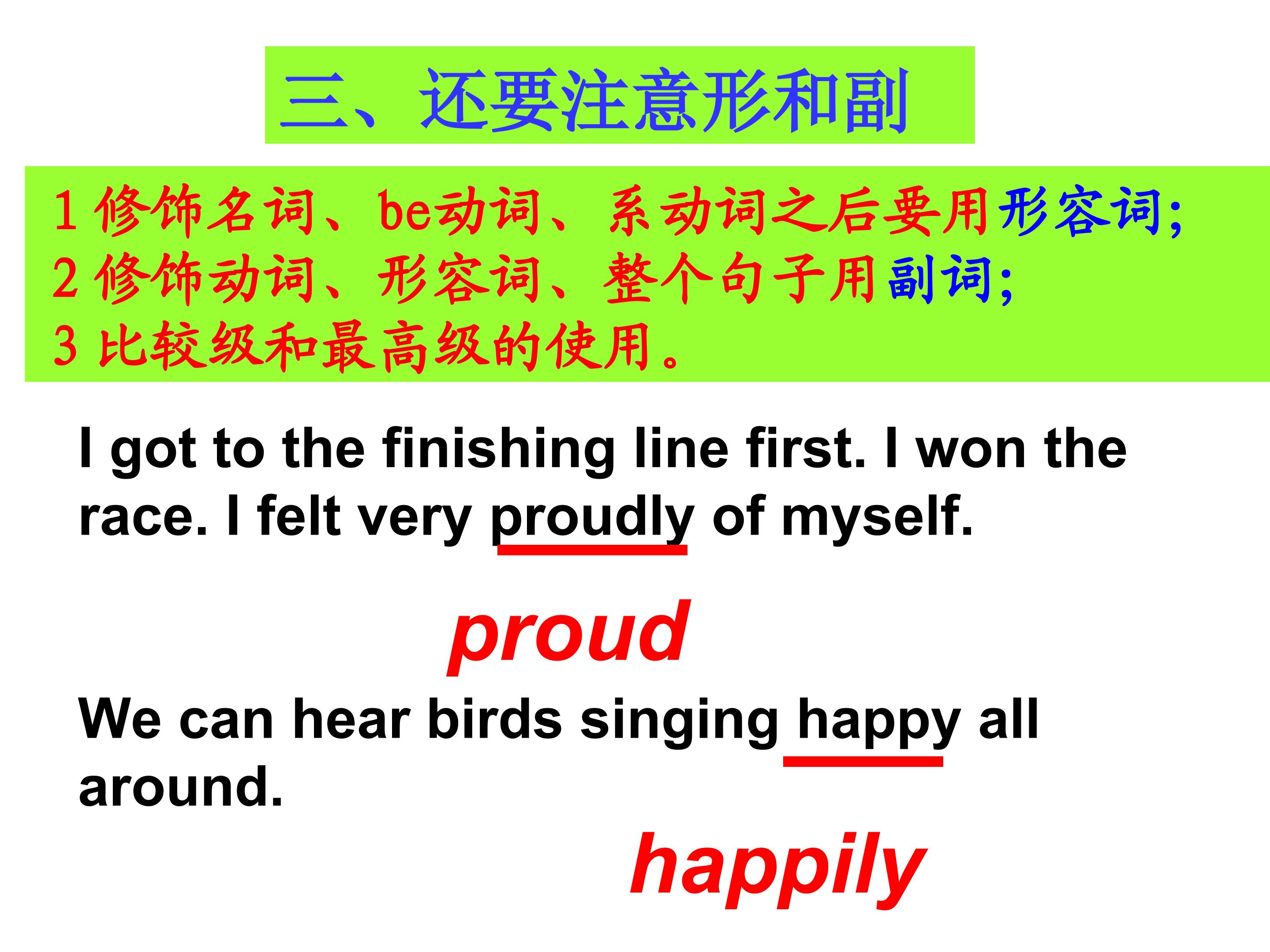 三、还要注意形和副

1修饰名词、be动词、系动词之后要用形容词;
2修饰动词、形容词、整个句子用副词;
3比较级和最高级的使用。

I got to the finishing line first. I won the race. I felt very proudly of myself.

proud

We can hear birds singing happy all around.

happily